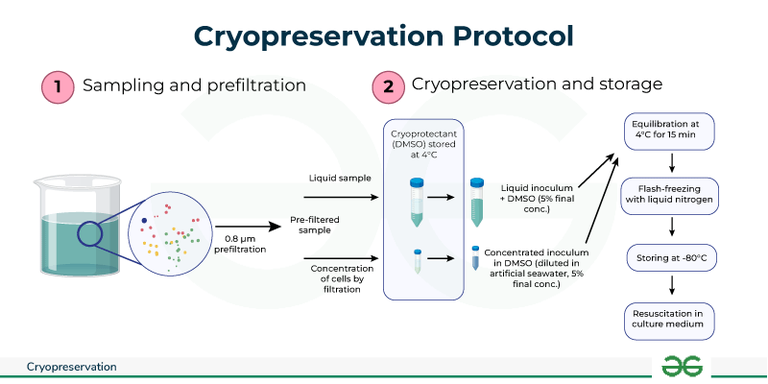 Cryopreservation Protocol

1 Sampling and prefiltration

2 Cryopreservation and storage

0.8 μm prefiltration

Pre-filtered sample

Liquid sample

Concentration of cells by filtration

Cryoprotectant (DMSO) stored at 4°C

Liquid inoculum + DMSO (5% final conc.)

Concentrated inoculum in DMSO (diluted in artificial seawater, 5% final conc.)

Equilibration at 4°C for 15 min

Flash-freezing with liquid nitrogen

Storing at -80°C

Resuscitation in culture medium

Cryopreservation